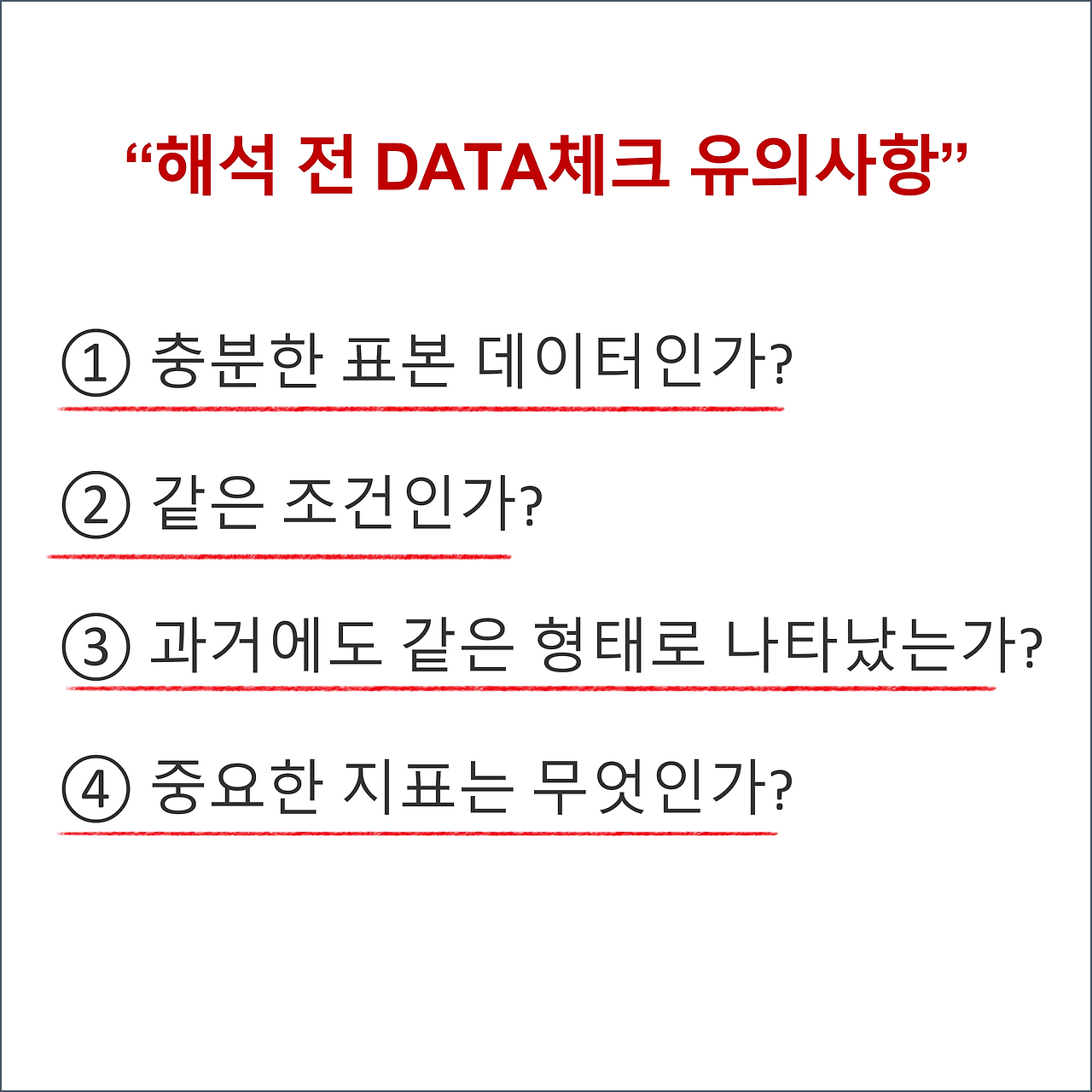 “해석 전 DATA체크 유의사항”

① 충분한 표본 데이터인가?

② 같은 조건인가?

③ 과거에도 같은 형태로 나타났는가?

④ 중요한 지표는 무엇인가?